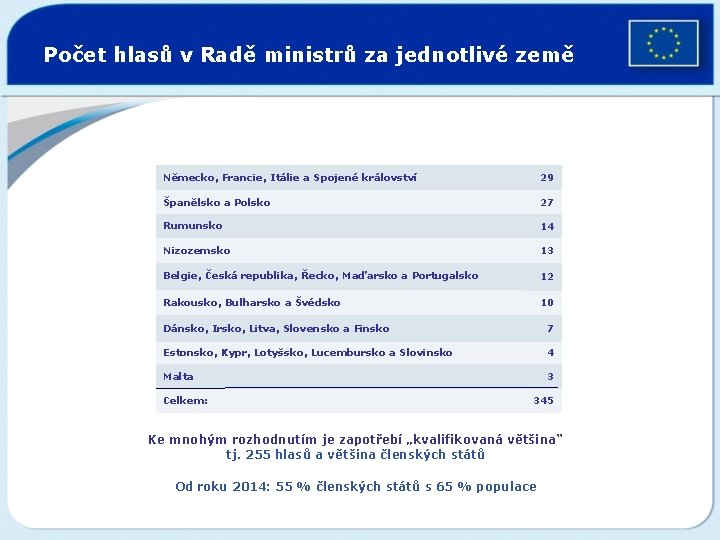 Počet hlasů v Radě ministrů za jednotlivé země

| | |
|---|---|
| Německo, Francie, Itálie a Spojené království | 29 |
| Španělsko a Polsko | 27 |
| Rumunsko | 14 |
| Nizozemsko | 13 |
| Belgie, Česká republika, Řecko, Maďarsko a Portugalsko | 12 |
| Rakousko, Bulharsko a Švédsko | 10 |
| Dánsko, Irsko, Litva, Slovensko a Finsko | 7 |
| Estonsko, Kypr, Lotyšsko, Lucembursko a Slovinsko | 4 |
| Malta | 3 |
| Celkem: | 345 |

Ke mnohým rozhodnutím je zapotřebí „kvalifikovaná většina" tj. 255 hlasů a většina členských států

Od roku 2014: 55 % členských států s 65 % populace